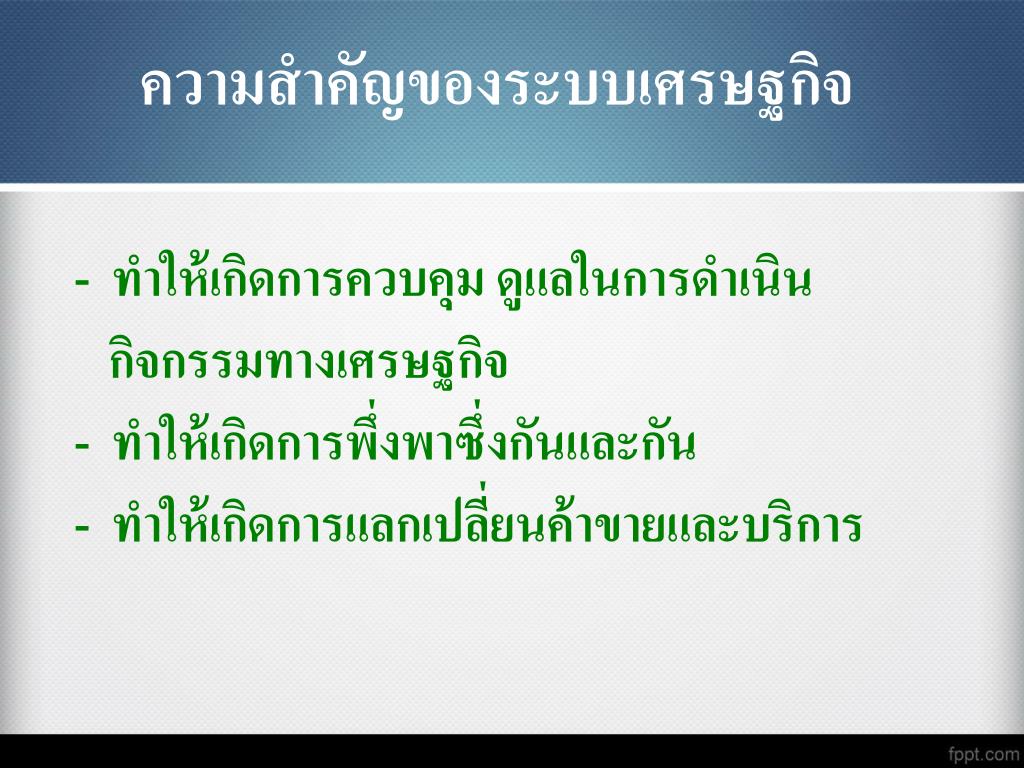 ความสำคัญของระบบเศรษฐกิจ

- ทำให้เกิดการควบคุม ดูแลในการดำเนินกิจกรรมทางเศรษฐกิจ
- ทำให้เกิดการพึ่งพาซึ่งกันและกัน
- ทำให้เกิดการแลกเปลี่ยนค้าขายและบริการ

fppt.com